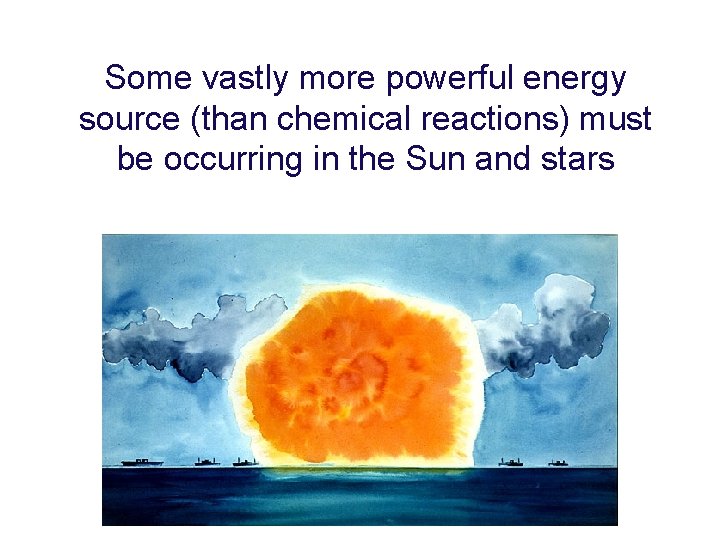 Some vastly more powerful energy source (than chemical reactions) must be occurring in the Sun and stars